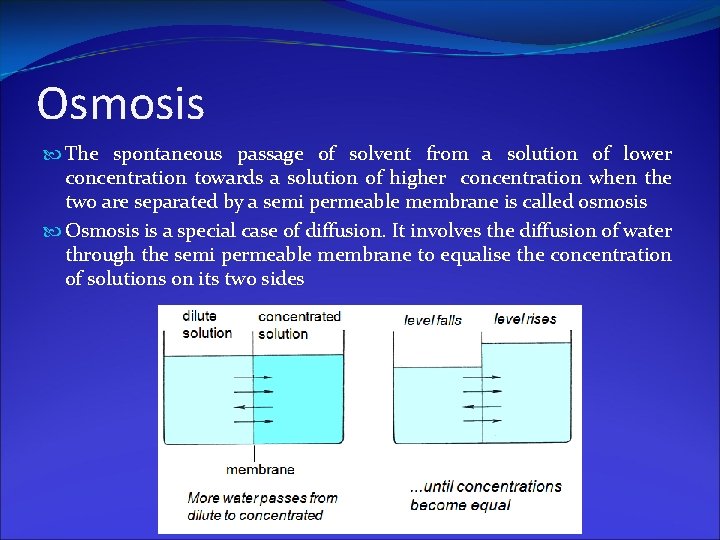 Osmosis

The spontaneous passage of solvent from a solution of lower concentration towards a solution of higher concentration when the two are separated by a semi permeable membrane is called osmosis

Osmosis is a special case of diffusion. It involves the diffusion of water through the semi permeable membrane to equalise the concentration of solutions on its two sides

dilute solution

concentrated solution

membrane

More water passes from dilute to concentrated

level falls

level rises

...until concentrations become equal